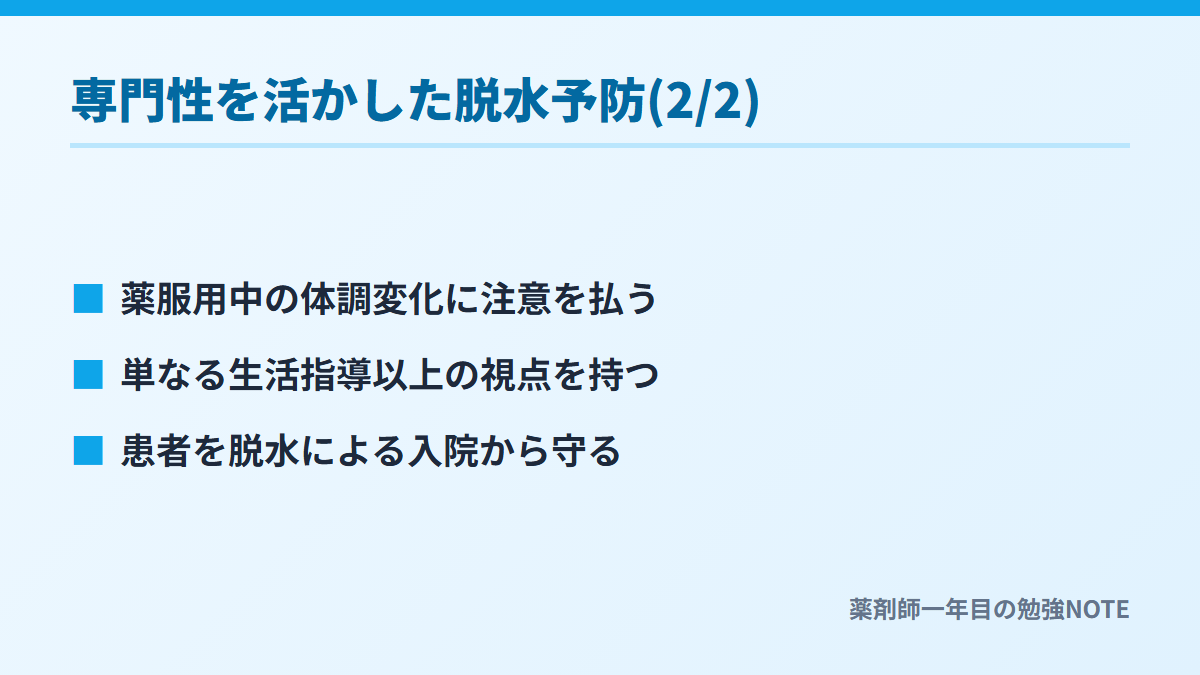 専門性を活かした脱水予防(2/2)

■ 薬服用中の体調変化に注意を払う

■ 単なる生活指導以上の視点を持つ

■ 患者を脱水による入院から守る

薬剤師一年目の勉強NOTE